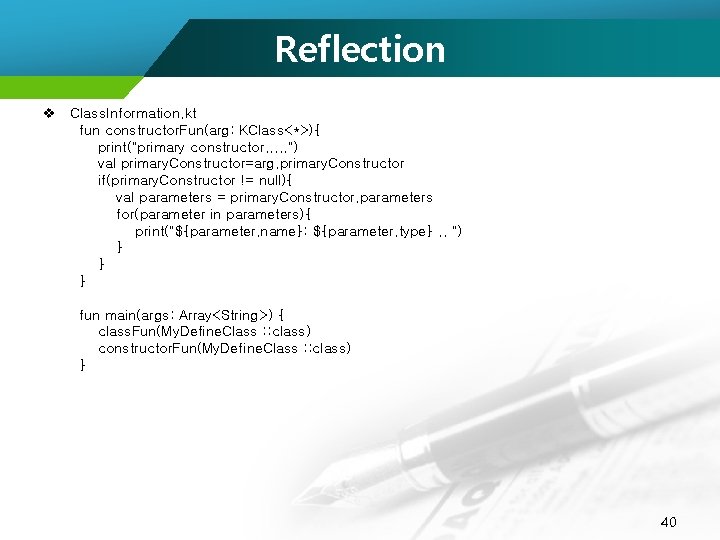 Reflection

❖ ClassInformation.kt
fun constructorFun(arg: KClass<*>){
print("primary constructor.....")
val primaryConstructor=arg.primaryConstructor
if(primaryConstructor != null){
val parameters = primaryConstructor.parameters
for(parameter in parameters){
print("${parameter.name}: ${parameter.type} .. ")
}
}
}

fun main(args: Array<String>) {
classFun(MyDefineClass ::class)
constructorFun(MyDefineClass ::class)
}

40